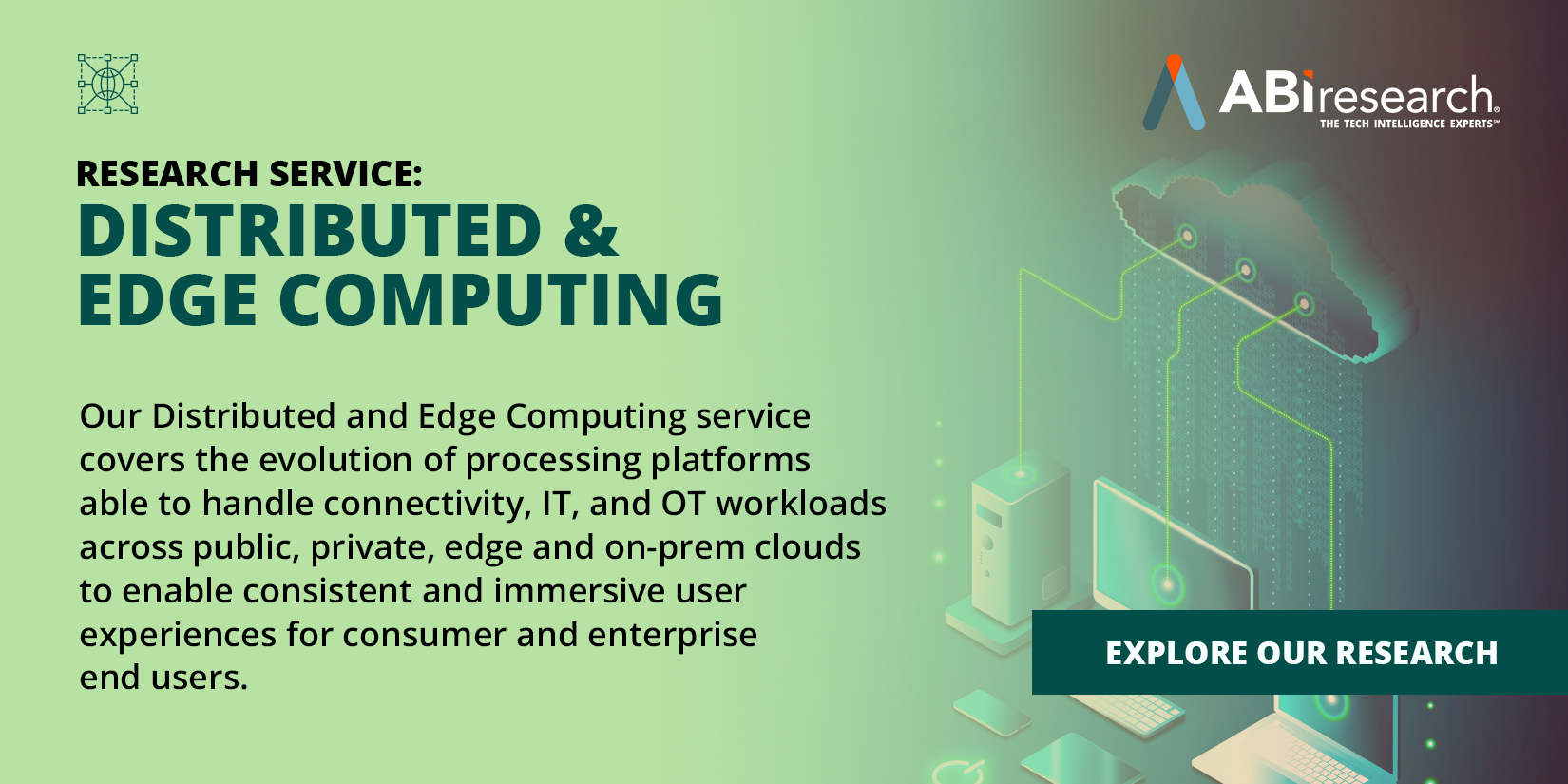 ABIresearch®
THE TECH INTELLIGENCE EXPERTS™

RESEARCH SERVICE:
DISTRIBUTED & EDGE COMPUTING

Our Distributed and Edge Computing service covers the evolution of processing platforms able to handle connectivity, IT, and OT workloads across public, private, edge and on-prem clouds to enable consistent and immersive user experiences for consumer and enterprise end users.

EXPLORE OUR RESEARCH